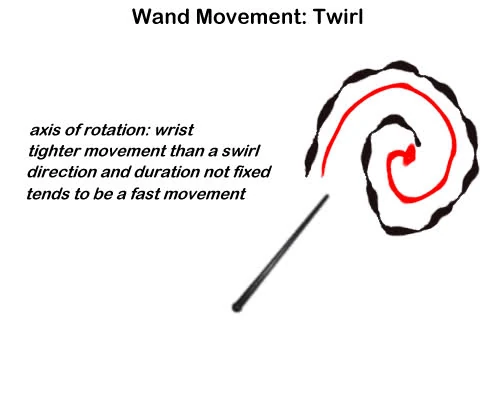 Wand Movement: Twirl

axis of rotation: wrist
tighter movement than a swirl
direction and duration not fixed
tends to be a fast movement